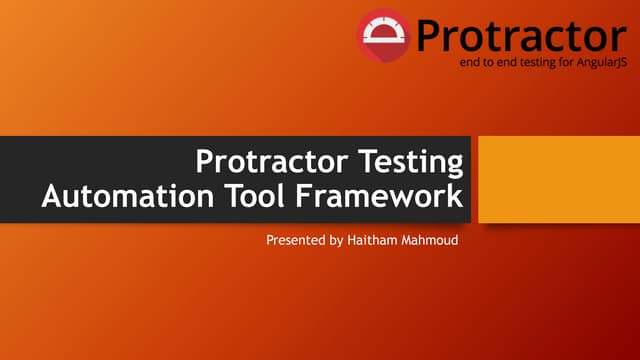 Protractor
end to end testing for AngularJS

Protractor Testing Automation Tool Framework

Presented by Haitham Mahmoud